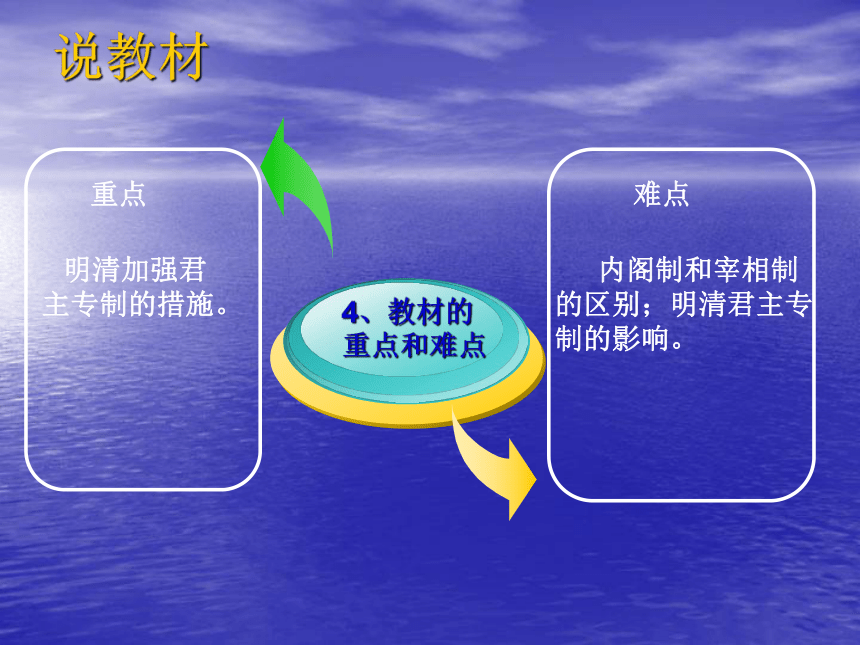 说教材

重点

明清加强君主专制的措施。

4、教材的重点和难点

难点

内阁制和宰相制的区别；明清君主专制的影响。